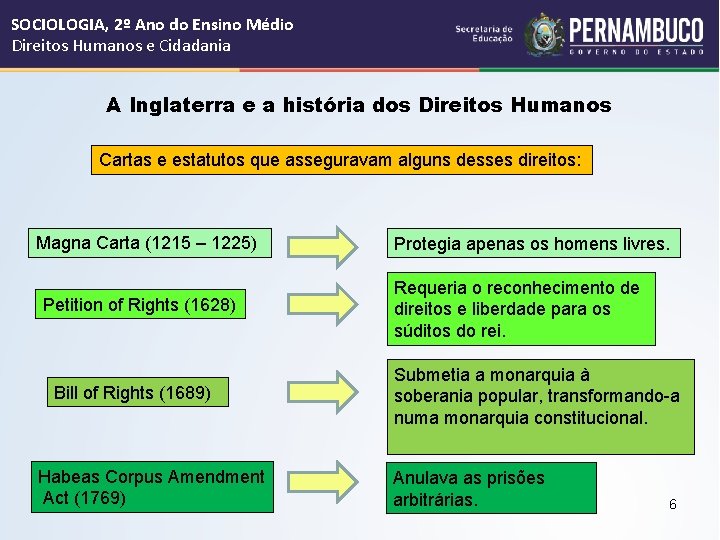 SOCIOLOGIA, 2º Ano do Ensino Médio
Direitos Humanos e Cidadania

Secretaria de Educação

PERNAMBUCO
GOVERNO DO ESTADO

A Inglaterra e a história dos Direitos Humanos

Cartas e estatutos que asseguravam alguns desses direitos:

Magna Carta (1215 – 1225)

Protegia apenas os homens livres.

Petition of Rights (1628)

Requeria o reconhecimento de direitos e liberdade para os súditos do rei.

Bill of Rights (1689)

Submetia a monarquia à soberania popular, transformando-a numa monarquia constitucional.

Habeas Corpus Amendment Act (1769)

Anulava as prisões arbitrárias.

6